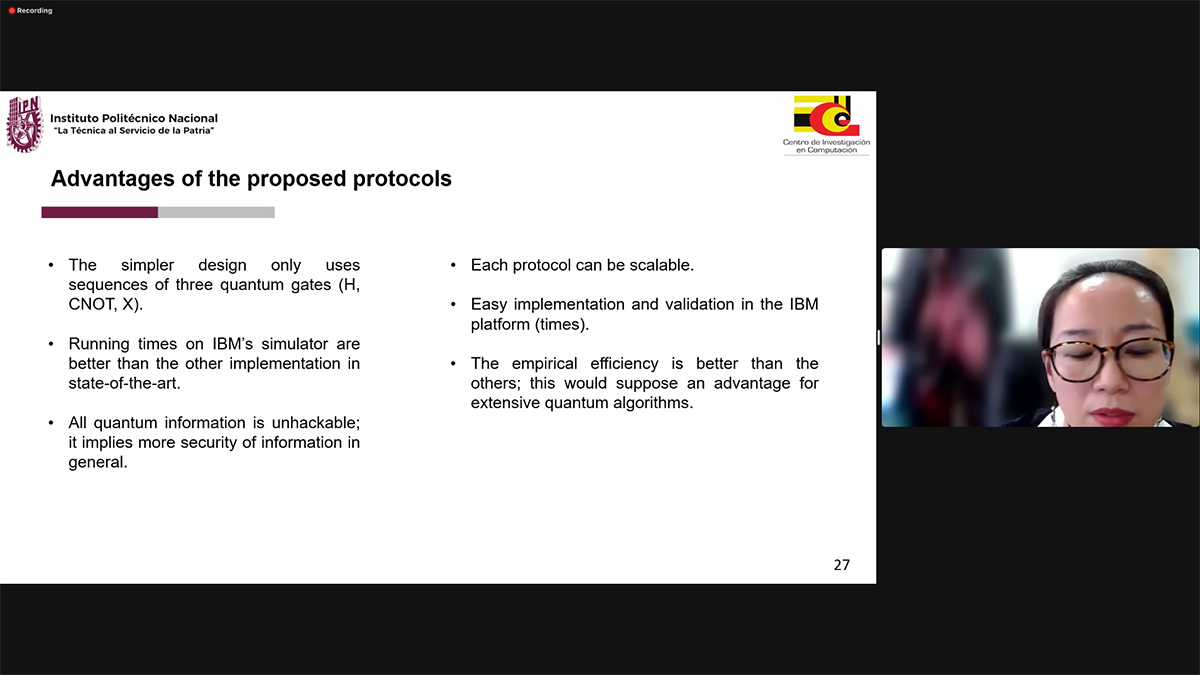 Recording

IPN

Instituto Politécnico Nacional
"La Técnica al Servicio de la Patria"

Centro de Investigación en Computación

Advantages of the proposed protocols

• The simpler design only uses sequences of three quantum gates (H, CNOT, X).

• Running times on IBM's simulator are better than the other implementation in state-of-the-art.

• All quantum information is unhackable; it implies more security of information in general.

• Each protocol can be scalable.

• Easy implementation and validation in the IBM platform (times).

• The empirical efficiency is better than the others; this would suppose an advantage for extensive quantum algorithms.

27